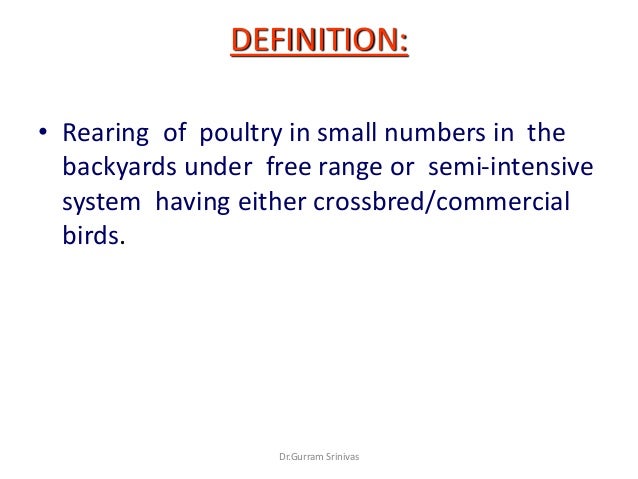 DEFINITION:

• Rearing of poultry in small numbers in the backyards under free range or semi-intensive system having either crossbred/commercial birds.

Dr.Gurram Srinivas